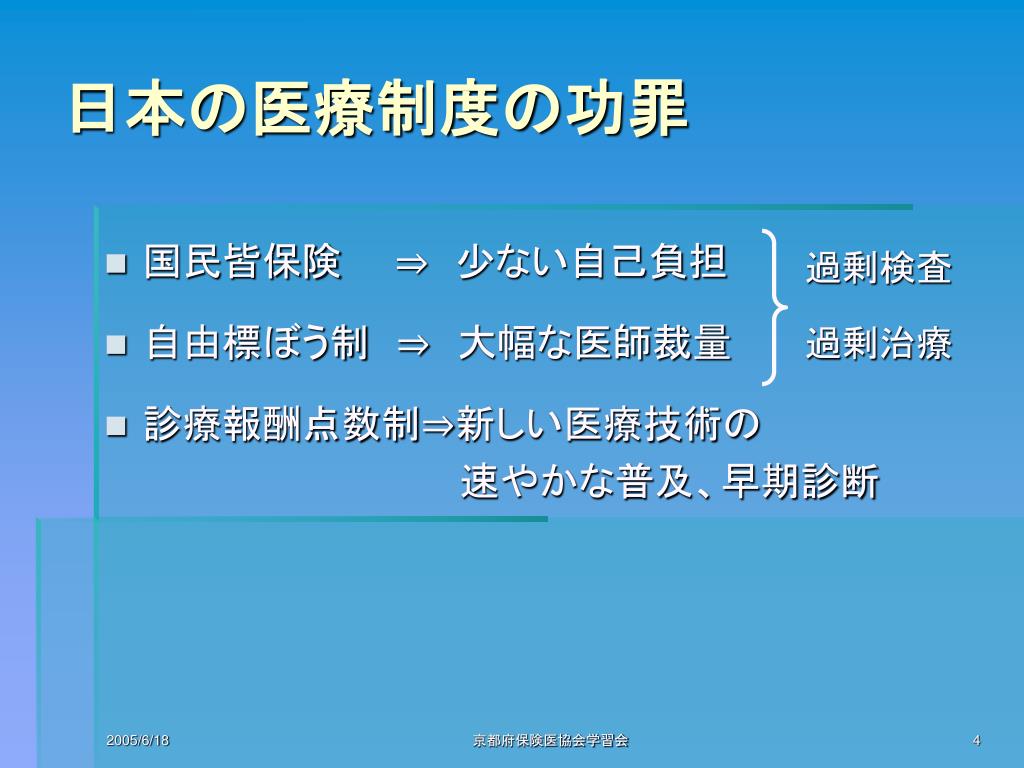 日本の医療制度の功罪

■ 国民皆保険　⇒　少ない自己負担

■ 自由標ぼう制　⇒　大幅な医師裁量

過剰検査

過剰治療

■ 診療報酬点数制⇒新しい医療技術の速やかな普及、早期診断

2005/6/18

京都府保険医協会学習会

4